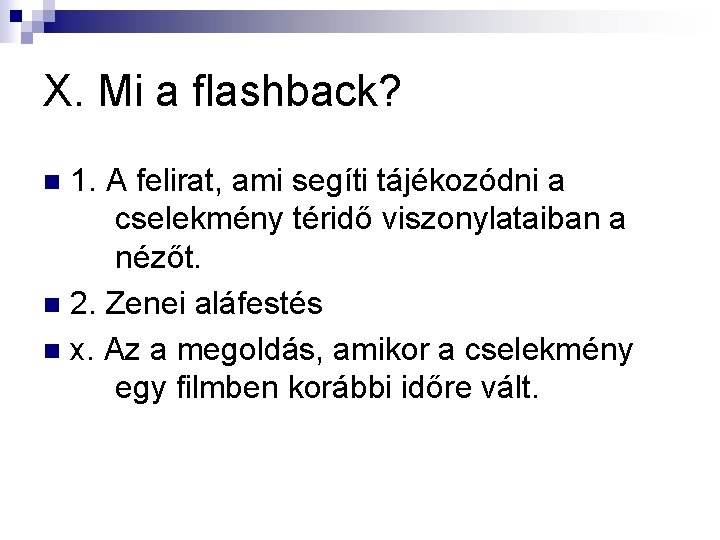 X. Mi a flashback?

1. A felirat, ami segíti tájékozódni a cselekmény téridő viszonylataiban a nézőt.

2. Zenei aláfestés

x. Az a megoldás, amikor a cselekmény egy filmben korábbi időre vált.